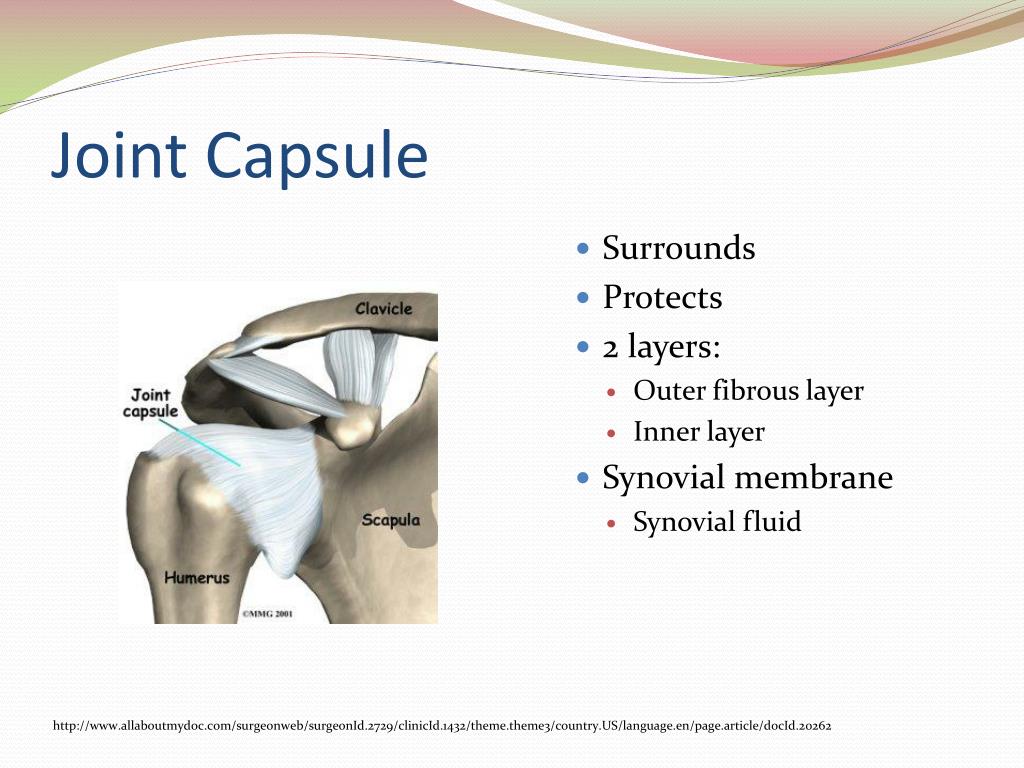 Joint Capsule

Clavicle
Joint capsule
Scapula
Humerus
©MMG 2001

- Surrounds
- Protects
- 2 layers:
  - Outer fibrous layer
  - Inner layer
- Synovial membrane
  - Synovial fluid

http://www.allaboutmydoc.com/surgeonweb/surgeonId.2729/clinicId.1432/theme.theme3/country.US/language.en/page.article/docId.20262